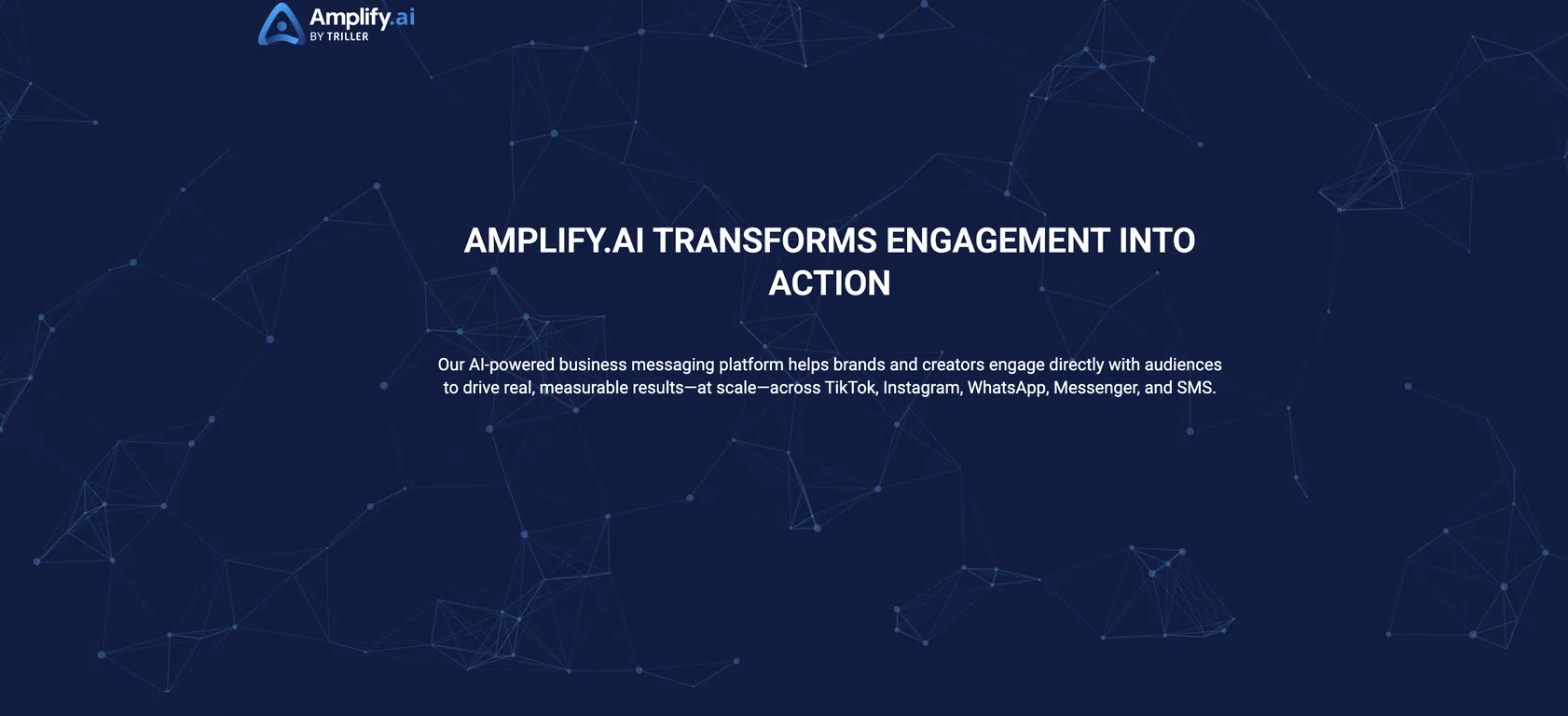 Amplify.ai
BY TRILLER

AMPLIFY.AI TRANSFORMS ENGAGEMENT INTO ACTION

Our AI-powered business messaging platform helps brands and creators engage directly with audiences to drive real, measurable results—at scale—across TikTok, Instagram, WhatsApp, Messenger, and SMS.